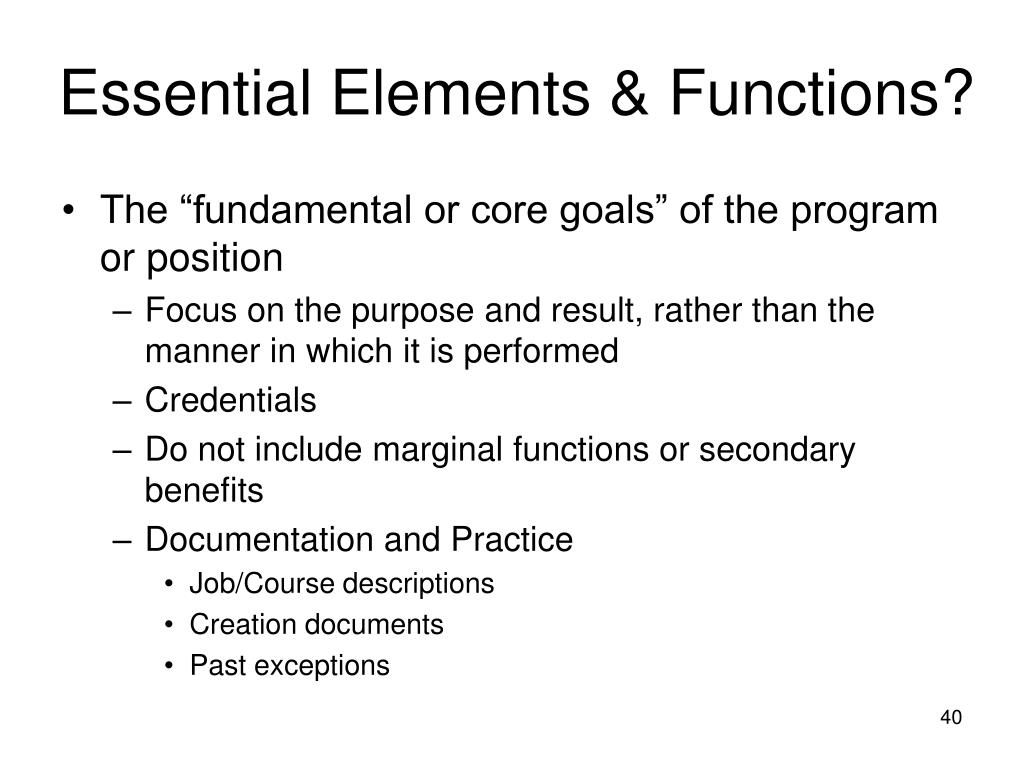 Essential Elements & Functions?

• The “fundamental or core goals” of the program or position
– Focus on the purpose and result, rather than the manner in which it is performed
– Credentials
– Do not include marginal functions or secondary benefits
– Documentation and Practice
• Job/Course descriptions
• Creation documents
• Past exceptions

40